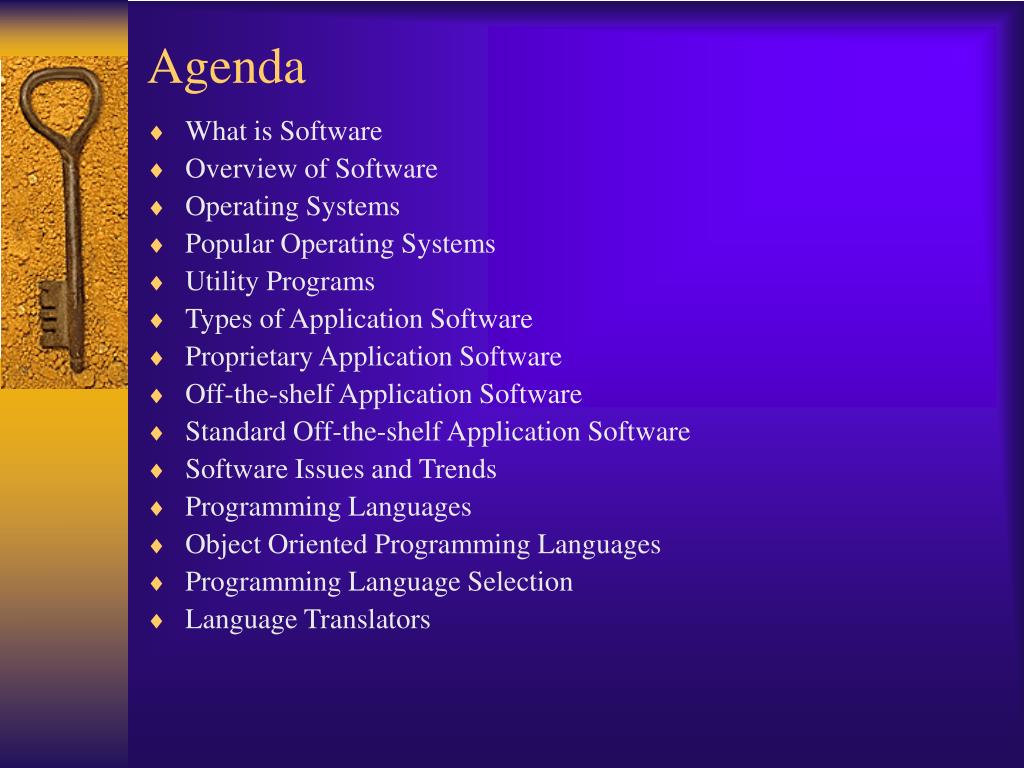 Agenda

♦ What is Software
♦ Overview of Software
♦ Operating Systems
♦ Popular Operating Systems
♦ Utility Programs
♦ Types of Application Software
♦ Proprietary Application Software
♦ Off-the-shelf Application Software
♦ Standard Off-the-shelf Application Software
♦ Software Issues and Trends
♦ Programming Languages
♦ Object Oriented Programming Languages
♦ Programming Language Selection
♦ Language Translators